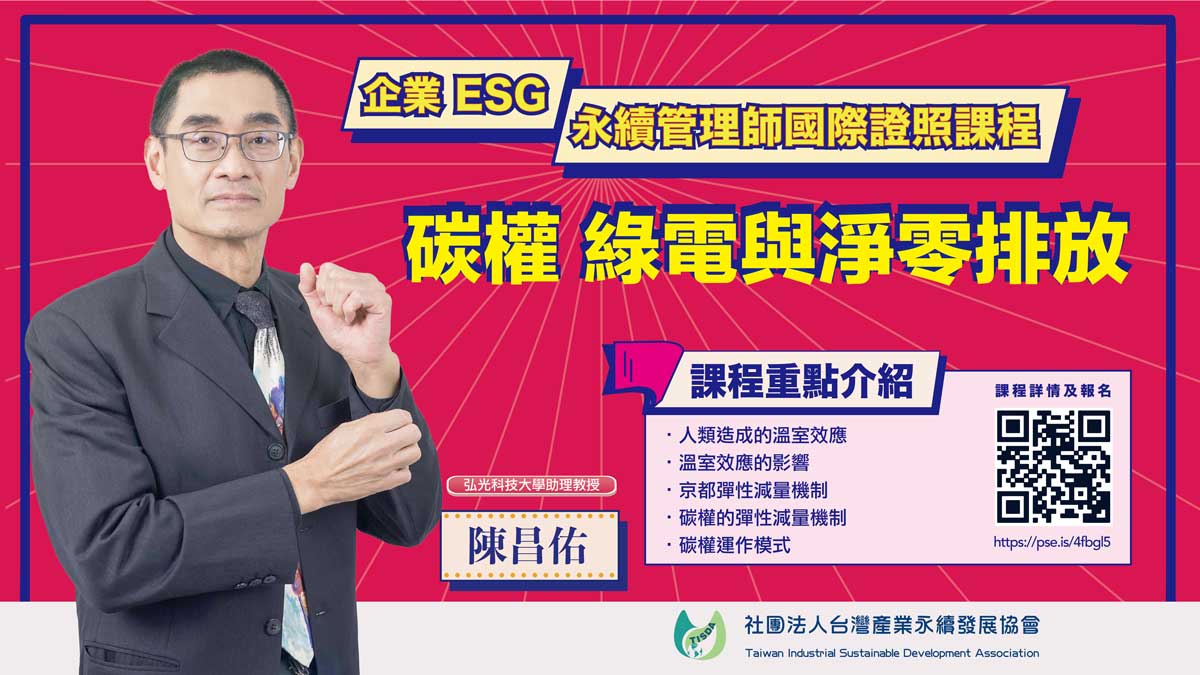 企業 ESG
永續管理師國際證照課程

碳權 綠電與淨零排放

課程重點介紹

· 人類造成的溫室效應
· 溫室效應的影響
· 京都彈性減量機制
· 碳權的彈性減量機制
· 碳權運作模式

課程詳情及報名

https://pse.is/4fbgl5

弘光科技大學助理教授

陳昌佑

TISDA
社團法人台灣產業永續發展協會
Taiwan Industrial Sustainable Development Association